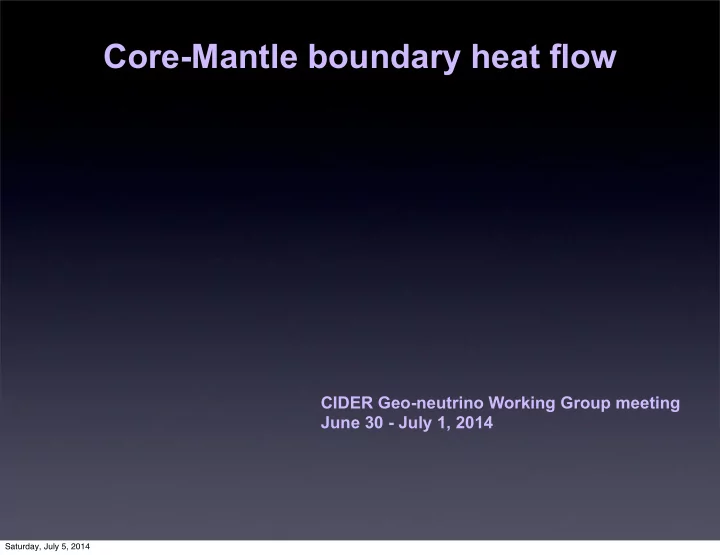 Core-Mantle boundary heat flow

CIDER Geo-neutrino Working Group meeting
June 30 - July 1, 2014

Saturday, July 5, 2014